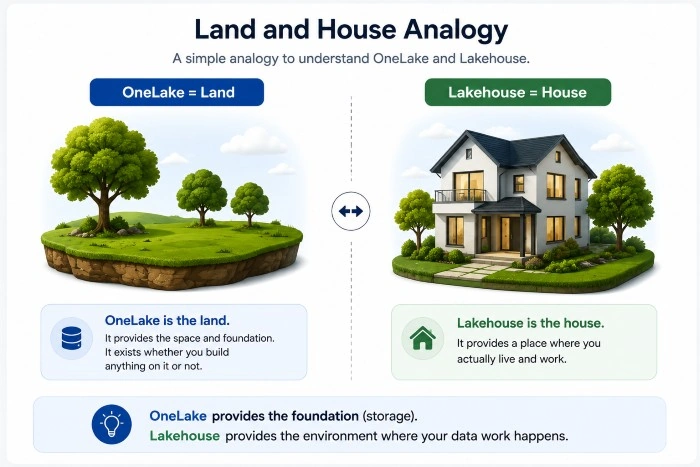 Land and House Analogy

A simple analogy to understand OneLake and Lakehouse.

OneLake = Land

OneLake is the land.

It provides the space and foundation. It exists whether you build anything on it or not.

Lakehouse = House

Lakehouse is the house.

It provides a place where you actually live and work.

OneLake provides the foundation (storage).

Lakehouse provides the environment where your data work happens.